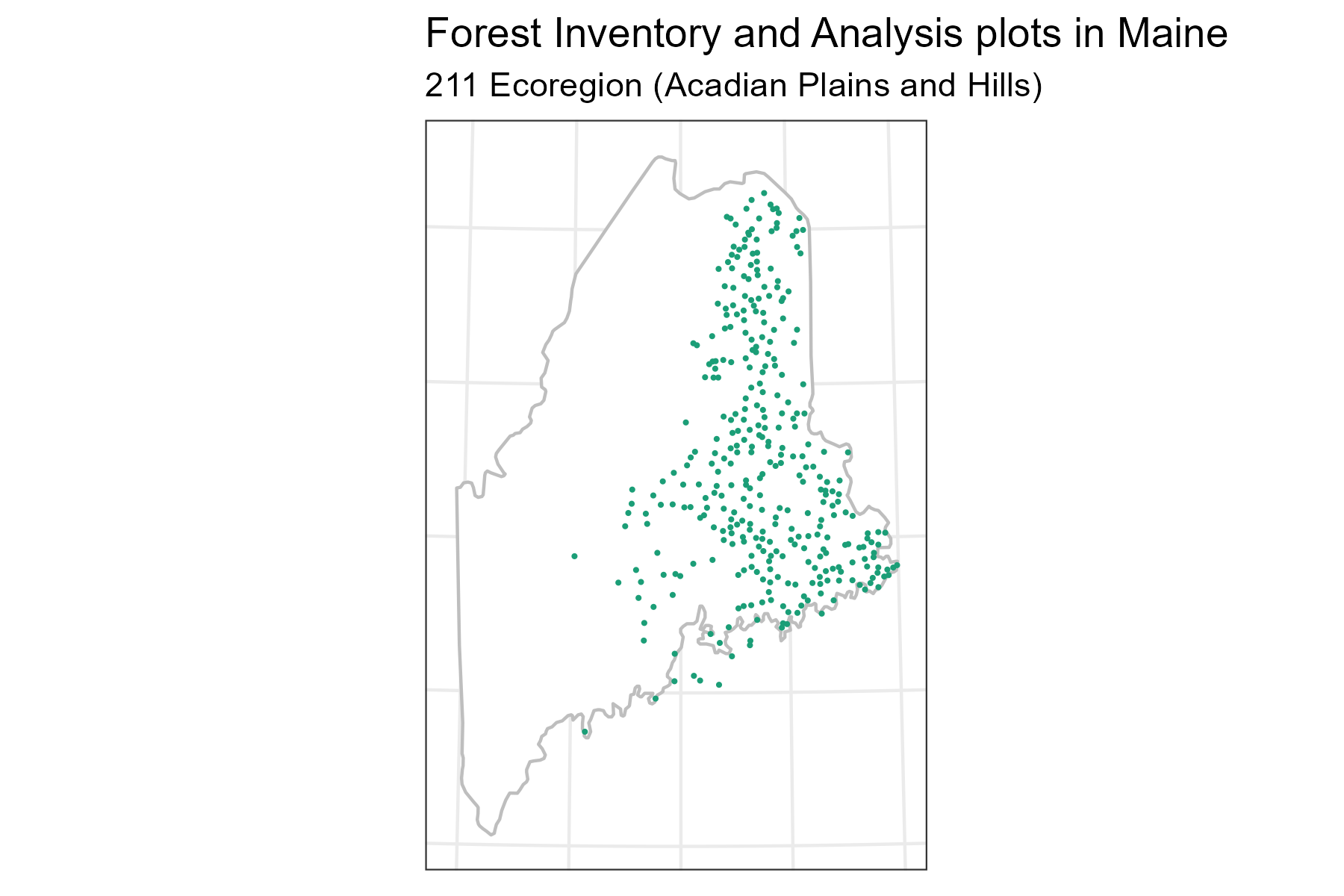 Forest Inventory and Analysis plots in Maine

211 Ecoregion (Acadian Plains and Hills)